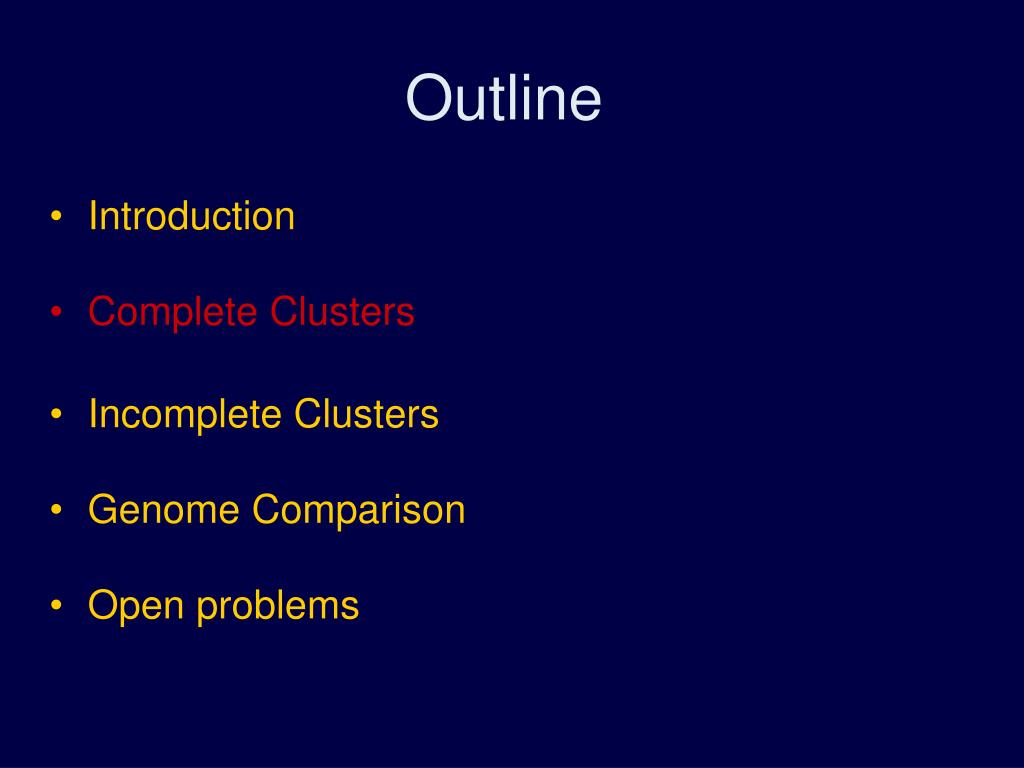 Outline

• Introduction
• Complete Clusters
• Incomplete Clusters
• Genome Comparison
• Open problems